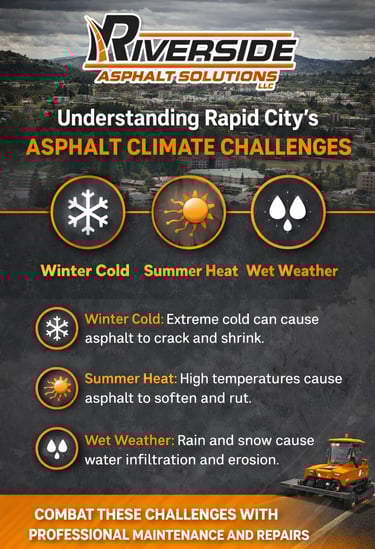 RIVERSIDE
ASPHALT SOLUTIONS
LLC

Understanding Rapid City's
ASPHALT CLIMATE CHALLENGES

Winter Cold Summer Heat Wet Weather

Winter Cold: Extreme cold can cause asphalt to crack and shrink.

Summer Heat: High temperatures cause asphalt to soften and rut.

Wet Weather: Rain and snow cause water infiltration and erosion.

COMBAT THESE CHALLENGES WITH PROFESSIONAL MAINTENANCE AND REPAIRS